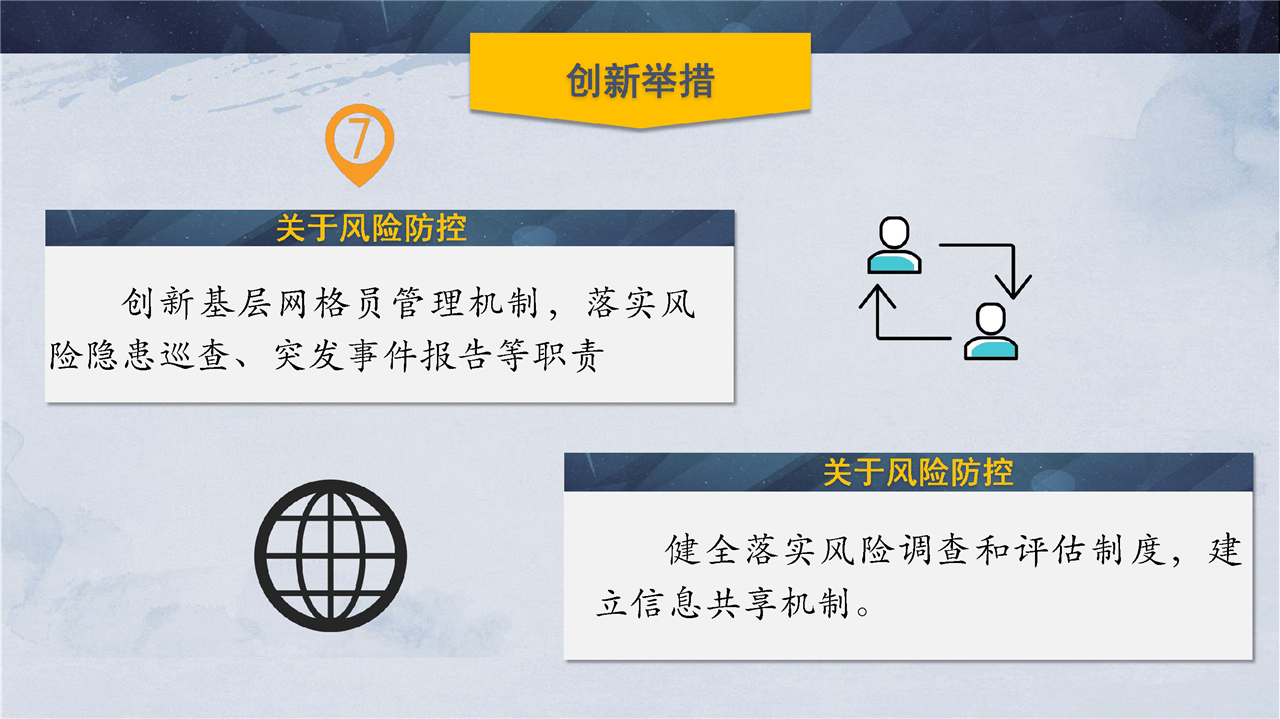 创新举措

7

关于风险防控

创新基层网格员管理机制，落实风险隐患巡查、突发事件报告等职责

关于风险防控

健全落实风险调查和评估制度，建立信息共享机制。